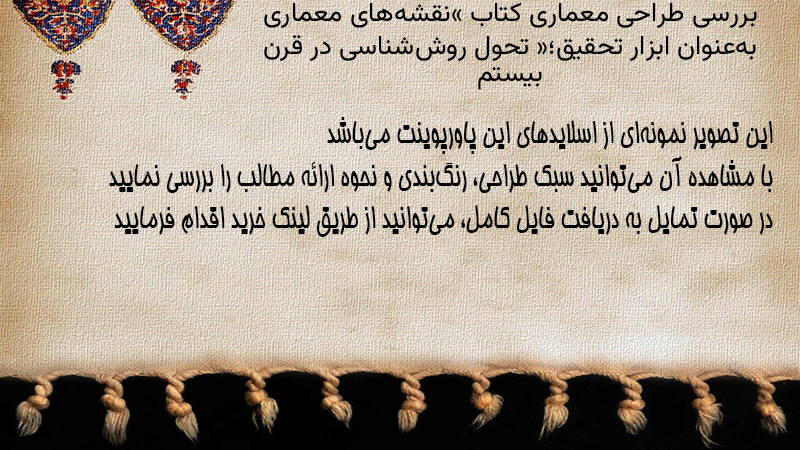 بررسی طراحی معماری کتاب »نقشه‌های معماری به‌عنوان ابزار تحقیق؛« تحول روش‌شناسی در قرن بیستم

این تصویر نمونه‌ای از اسلایدهای این پاورپوینت می‌باشد
با مشاهده آن می‌توانید سبک طراحی، رنگ‌بندی و نحوه ارائه مطالب را بررسی نمایید
در صورت تمایل به دریافت فایل کامل، می‌توانید از طریق لینک خرید اقدام فرمایید